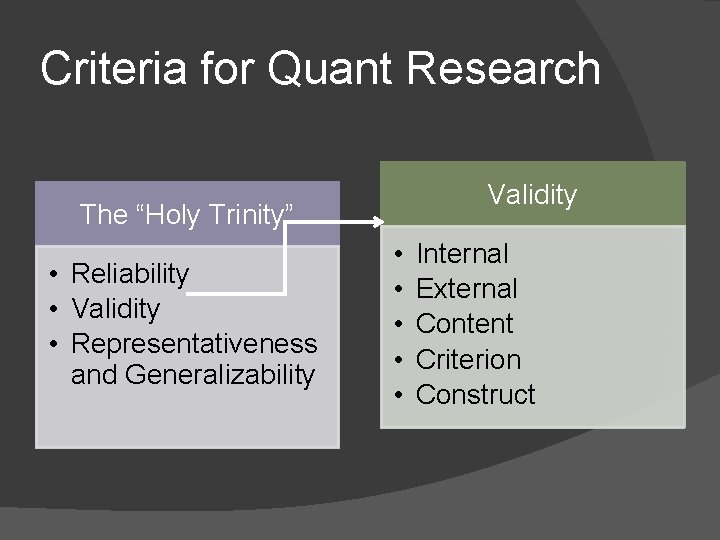 Criteria for Quant Research

The “Holy Trinity”

• Reliability
• Validity
• Representativeness and Generalizability

Validity

• Internal
• External
• Content
• Criterion
• Construct